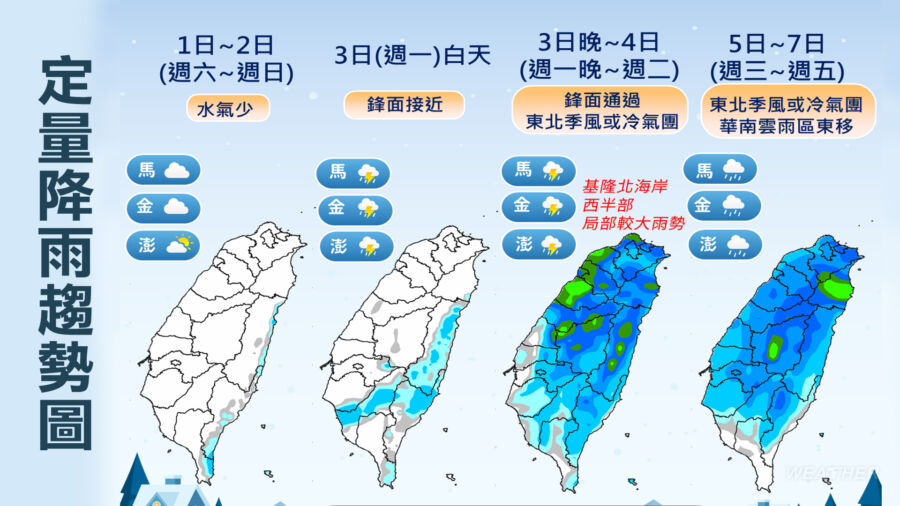 定量降雨趨勢圖

1日~2日
(週六~週日)
水氣少
馬
金
澎

3日(週一)白天
鋒面接近
馬
金
澎

3日晚~4日
(週一晚~週二)
鋒面通過
東北季風或冷氣團
馬
金
澎
基隆北海岸
西半部
局部較大雨勢

5日~7日
(週三~週五)
東北季風或冷氣團
華南雲雨區東移
馬
金
澎

WEATHER